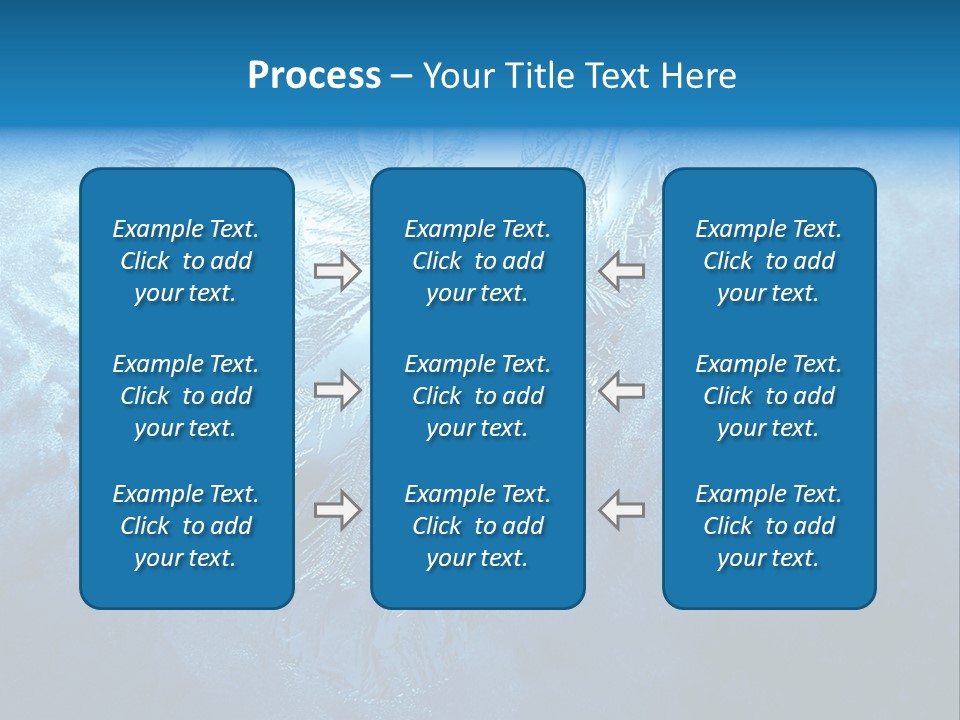 Process – Your Title Text Here

Example Text. Click to add your text.

Example Text. Click to add your text.

Example Text. Click to add your text.

Example Text. Click to add your text.

Example Text. Click to add your text.

Example Text. Click to add your text.

Example Text. Click to add your text.

Example Text. Click to add your text.

Example Text. Click to add your text.